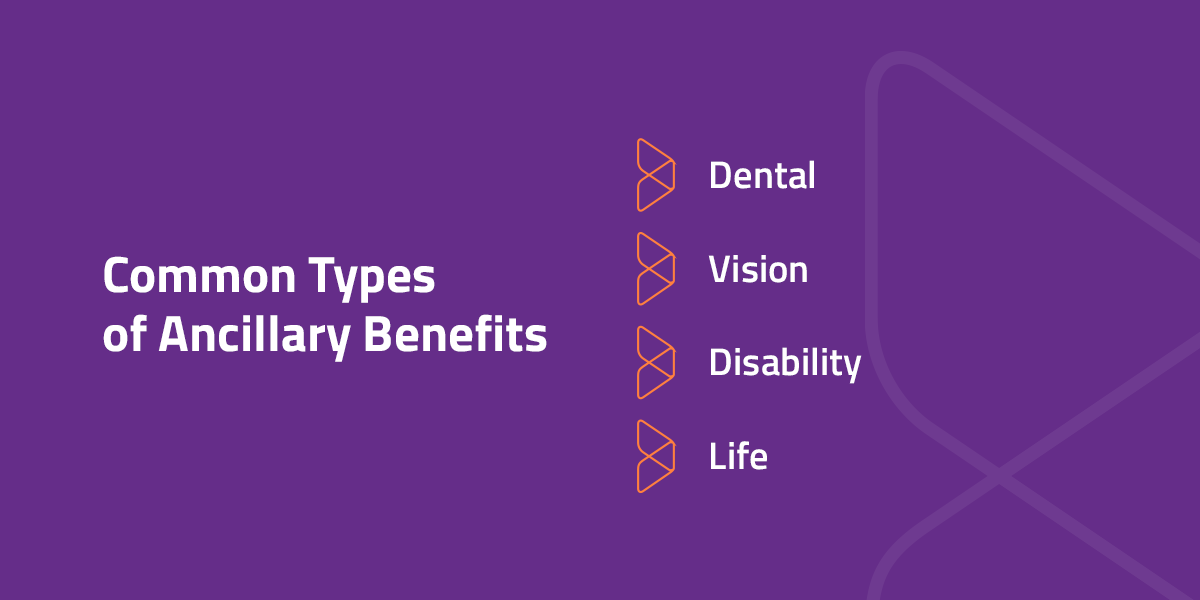 Common Types of Ancillary Benefits

Dental

Vision

Disability

Life